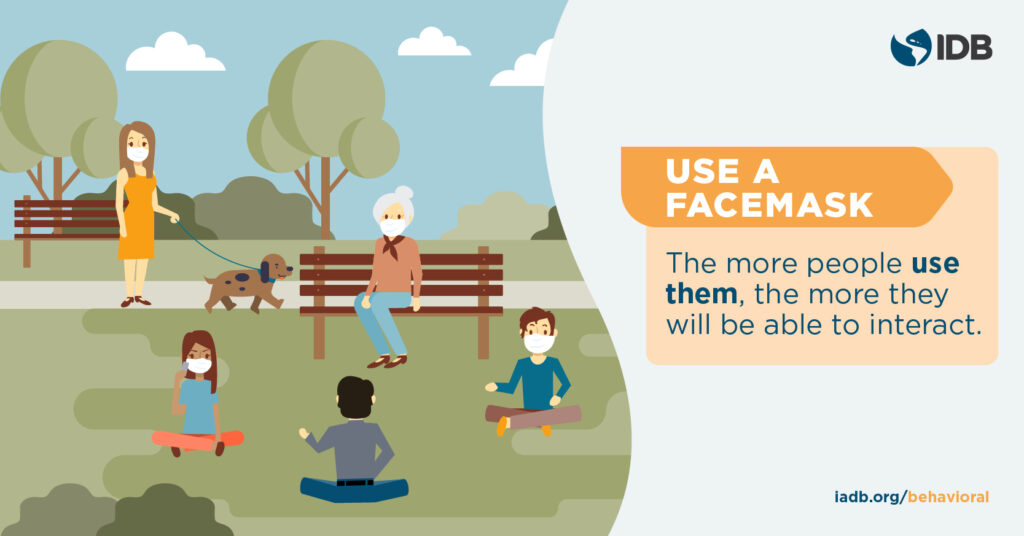 IDB

USE A FACEMASK

The more people use them, the more they will be able to interact.

iadb.org/behavioral